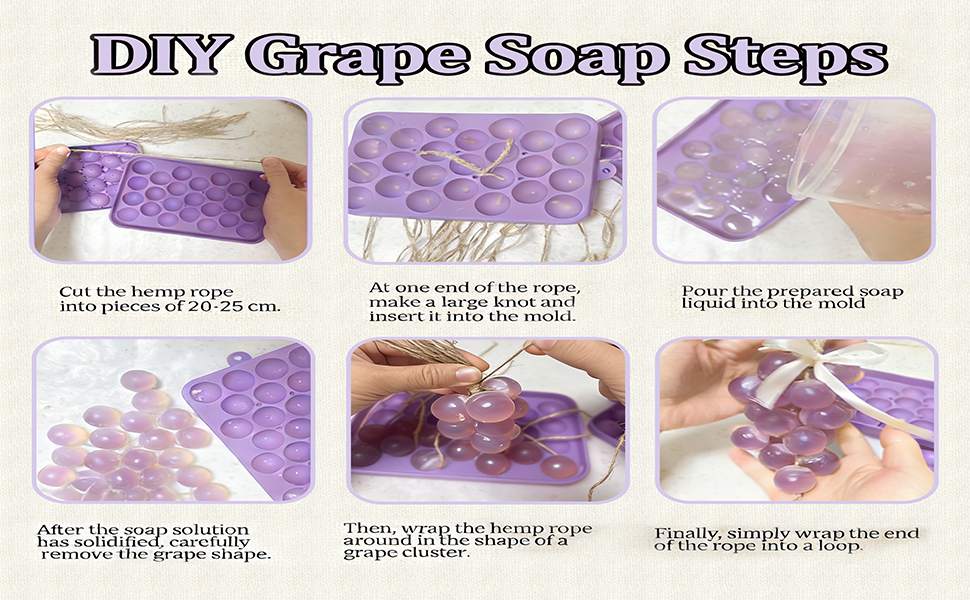 DIY Grape Soap Steps

Cut the hemp rope into pieces of 20-25 cm.

At one end of the rope, make a large knot and insert it into the mold.

Pour the prepared soap liquid into the mold

After the soap solution has solidified, carefully remove the grape shape.

Then, wrap the hemp rope around in the shape of a grape cluster.

Finally, simply wrap the end of the rope into a loop.